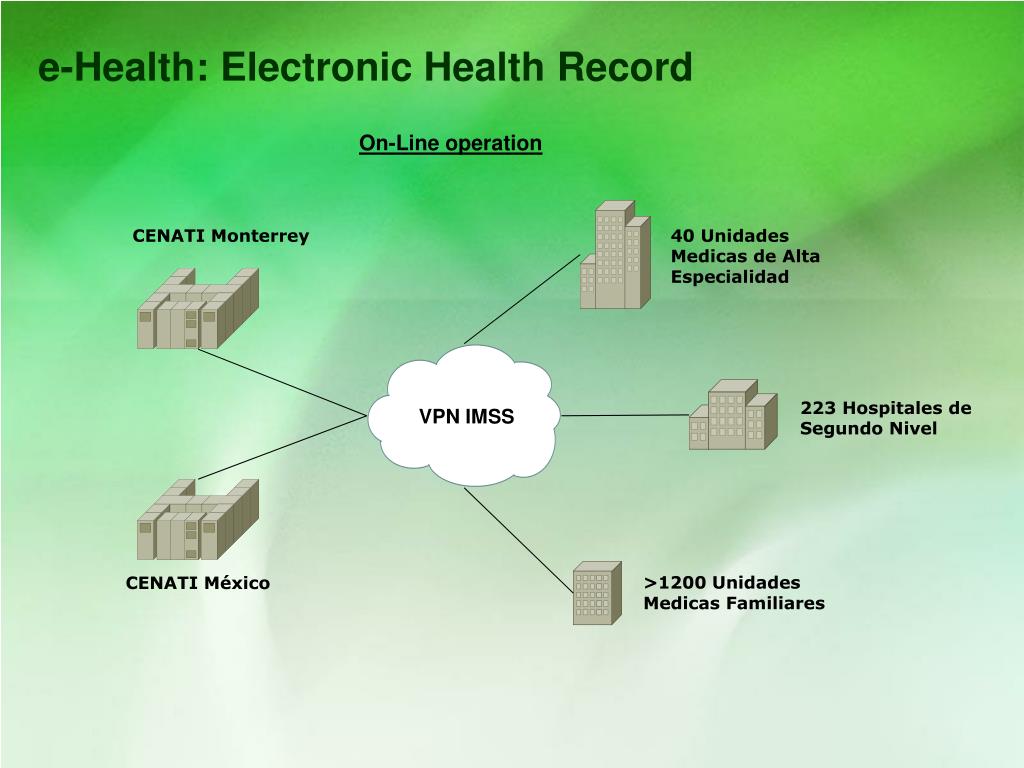 e-Health: Electronic Health Record

On-Line operation

CENATI Monterrey

40 Unidades Medicas de Alta Especialidad

VPN IMSS

223 Hospitales de Segundo Nivel

CENATI México

>1200 Unidades Medicas Familiares